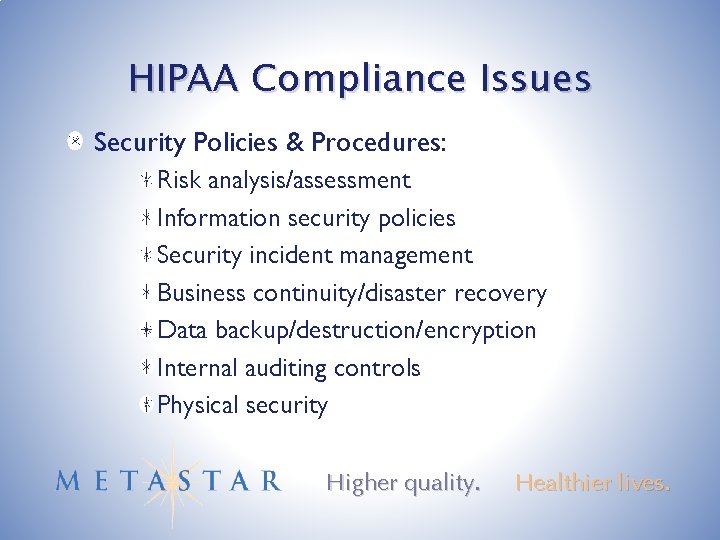 HIPAA Compliance Issues

Security Policies & Procedures:

Risk analysis/assessment

Information security policies

Security incident management

Business continuity/disaster recovery

Data backup/destruction/encryption

Internal auditing controls

Physical security

METASTAR Higher quality. Healthier lives.